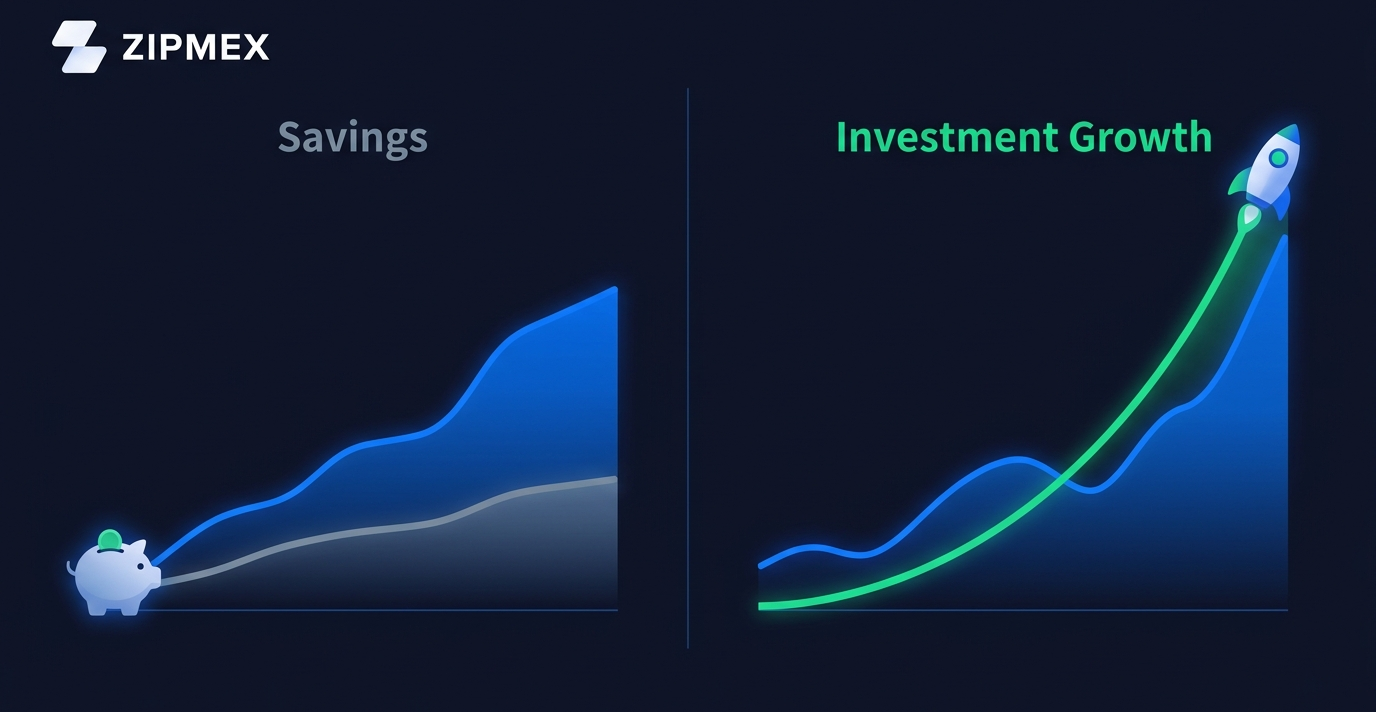 ZIPMEX

Savings

Investment Growth